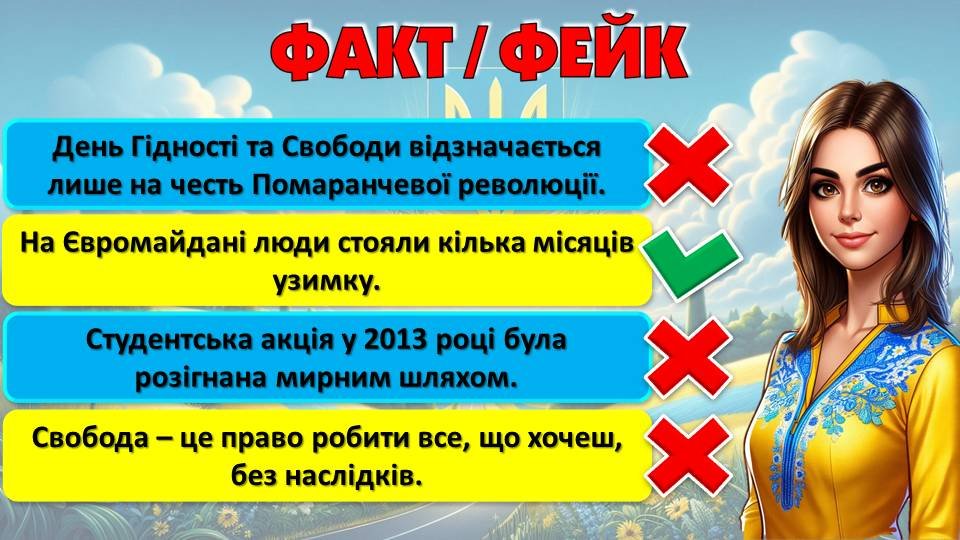 ФАКТ / ФЕЙК

День Гідності та Свободи відзначається лише на честь Помаранчевої революції.

На Євромайдані люди стояли кілька місяців узимку.

Студентська акція у 2013 році була розігнана мирним шляхом.

Свобода – це право робити все, що хочеш, без наслідків.